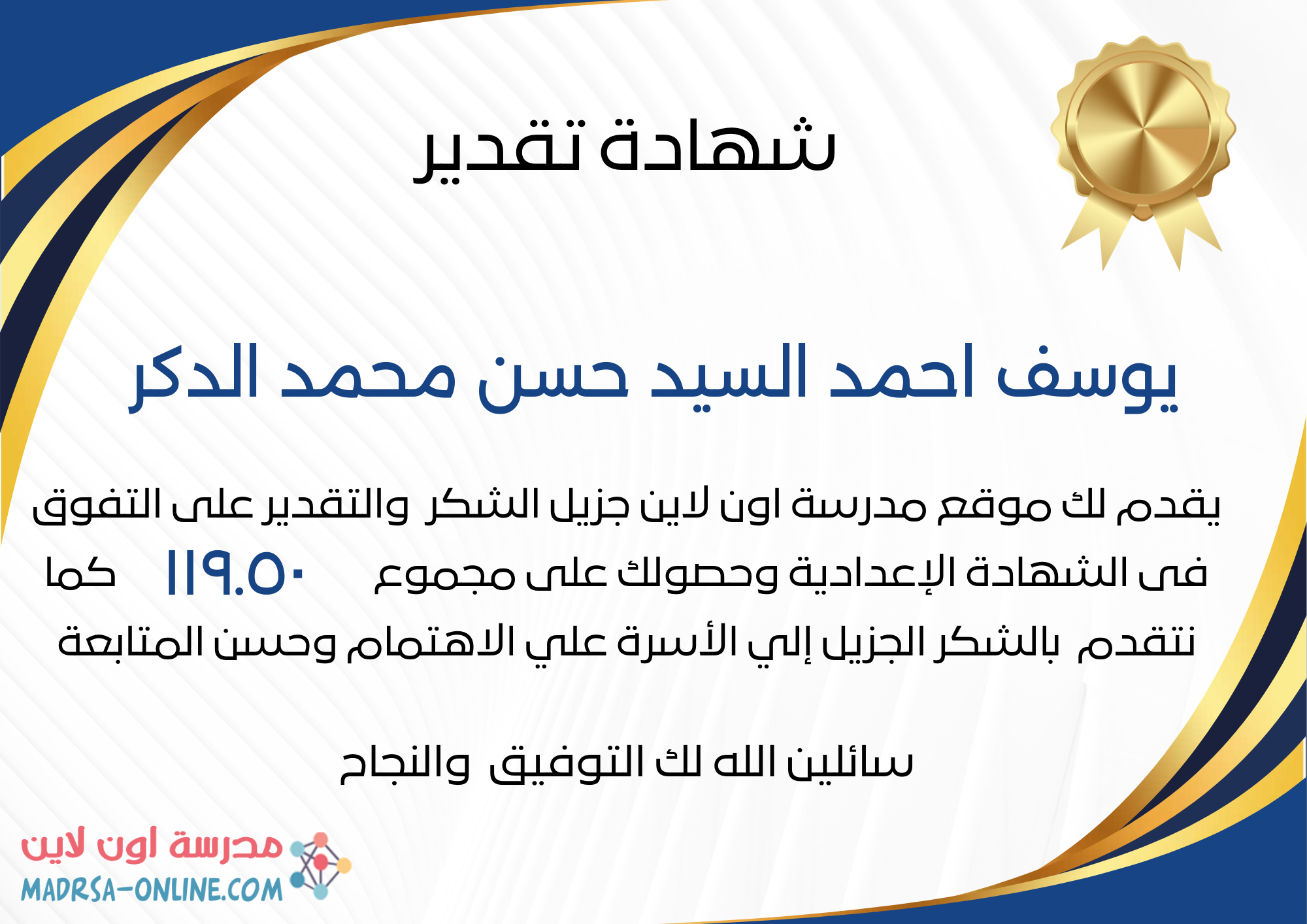 شهادة تقدير

يوسف احمد السيد حسن محمد الدكر

يقدم لك موقع مدرسة اون لاين جزيل الشكر والتقدير على التفوق فى الشهادة الإعدادية وحصولك على مجموع ١١٩.٥٠ كما نتقدم بالشكر الجزيل إلي الأسرة علي الاهتمام وحسن المتابعة

سائلين الله لك التوفيق والنجاح

مدرسة اون لاين
MADRSA-ONLINE.COM